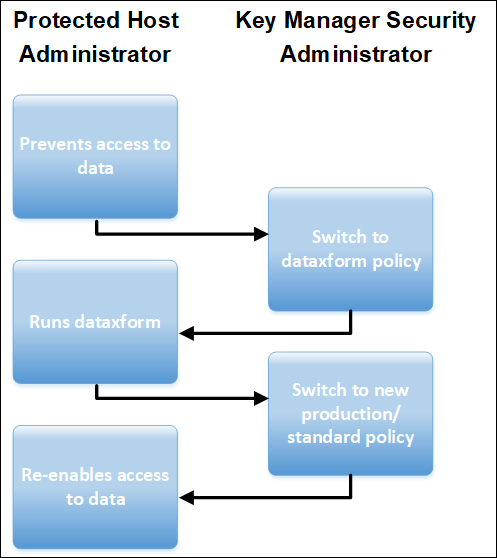 Protected Host Administrator

Key Manager Security Administrator

Prevents access to data

Switch to dataxform policy

Runs dataxform

Switch to new production/ standard policy

Re-enables access to data